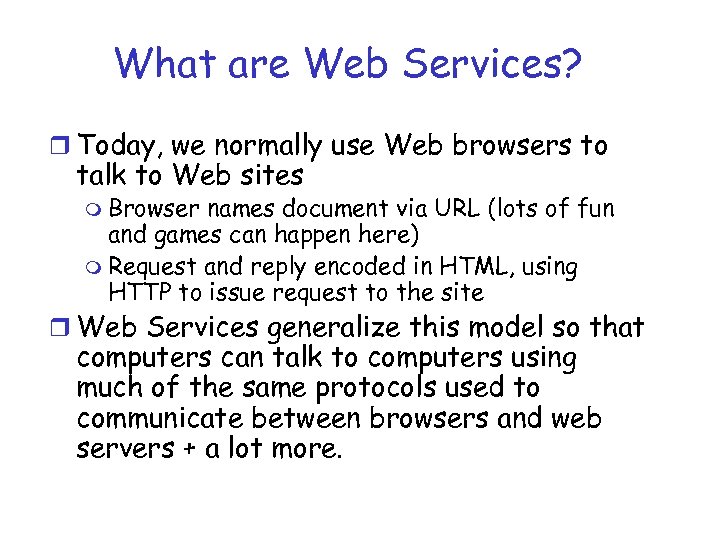 What are Web Services?

❒ Today, we normally use Web browsers to talk to Web sites

❍ Browser names document via URL (lots of fun and games can happen here)

❍ Request and reply encoded in HTML, using HTTP to issue request to the site

❒ Web Services generalize this model so that computers can talk to computers using much of the same protocols used to communicate between browsers and web servers + a lot more.